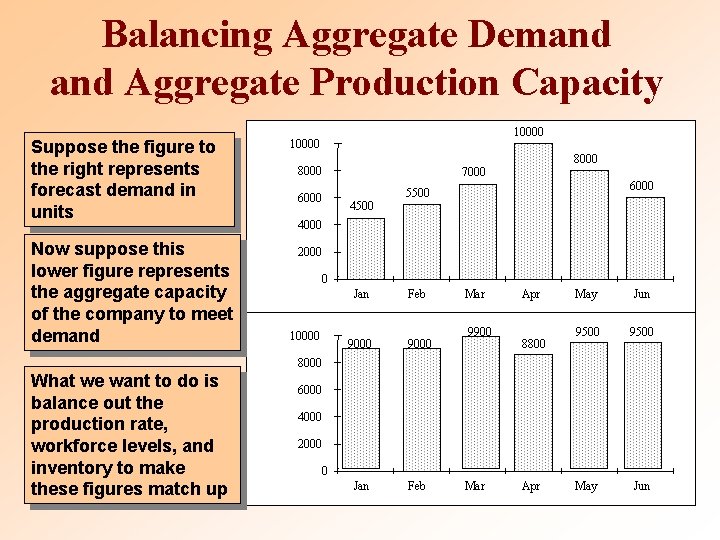 Balancing Aggregate Demand and Aggregate Production Capacity

Suppose the figure to the right represents forecast demand in units

Now suppose this lower figure represents the aggregate capacity of the company to meet demand

What we want to do is balance out the production rate, workforce levels, and inventory to make these figures match up

10000
8000
6000
4000
2000
0
4500
5500
7000
10000
8000
6000
Jan
Feb
Mar
Apr
May
Jun

10000
8000
6000
4000
2000
0
9000
9000
9900
8800
9500
9500
Jan
Feb
Mar
Apr
May
Jun